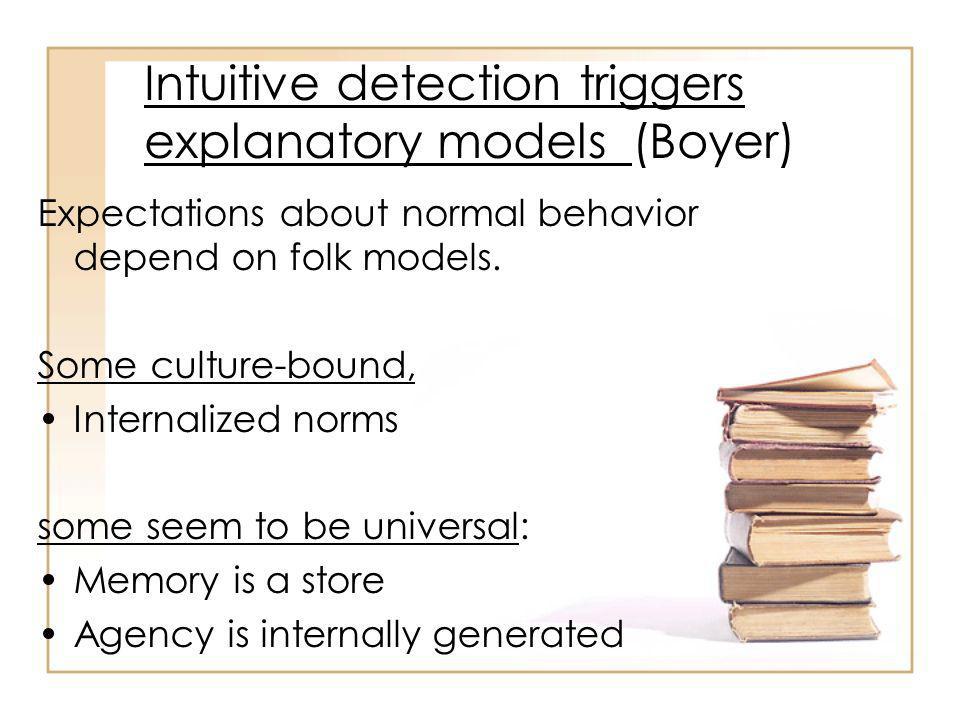 Intuitive detection triggers explanatory models (Boyer)

Expectations about normal behavior depend on folk models.

Some culture-bound,
• Internalized norms

some seem to be universal:
• Memory is a store
• Agency is internally generated